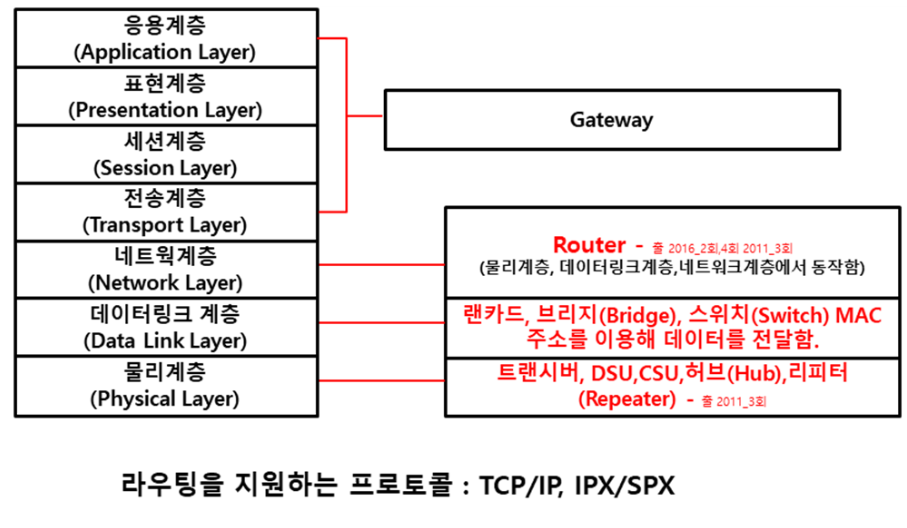 응용계층
(Application Layer)

표현계층
(Presentation Layer)

세션계층
(Session Layer)

전송계층
(Transport Layer)

네트웍계층
(Network Layer)

데이터링크 계층
(Data Link Layer)

물리계층
(Physical Layer)

Gateway

Router - 출 2016_2회,4회 2011_3회
(물리계층, 데이터링크계층,네트워크계층에서 동작함)

랜카드, 브리지(Bridge), 스위치(Switch) MAC 주소를 이용해 데이터를 전달함.

트랜시버, DSU,CSU,허브(Hub),리피터 (Repeater) - 출 2011_3회

라우팅을 지원하는 프로토콜 : TCP/IP, IPX/SPX